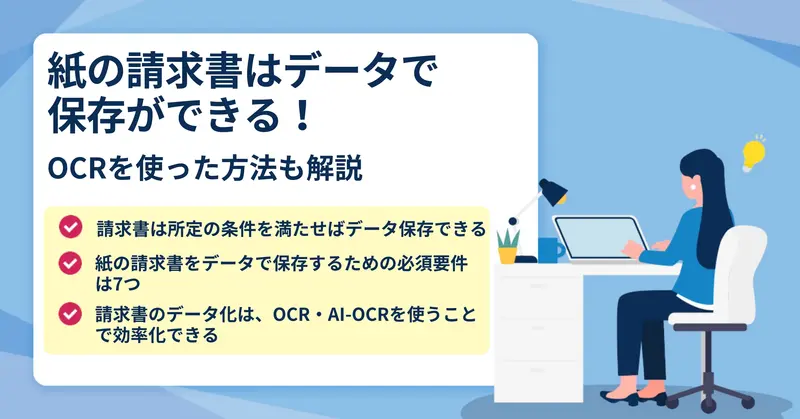 紙の請求書はデータで保存ができる！

OCRを使った方法も解説

請求書は所定の条件を満たせばデータ保存できる

紙の請求書をデータで保存するための必須要件は7つ

請求書のデータ化は、OCR・AI-OCRを使うことで効率化できる